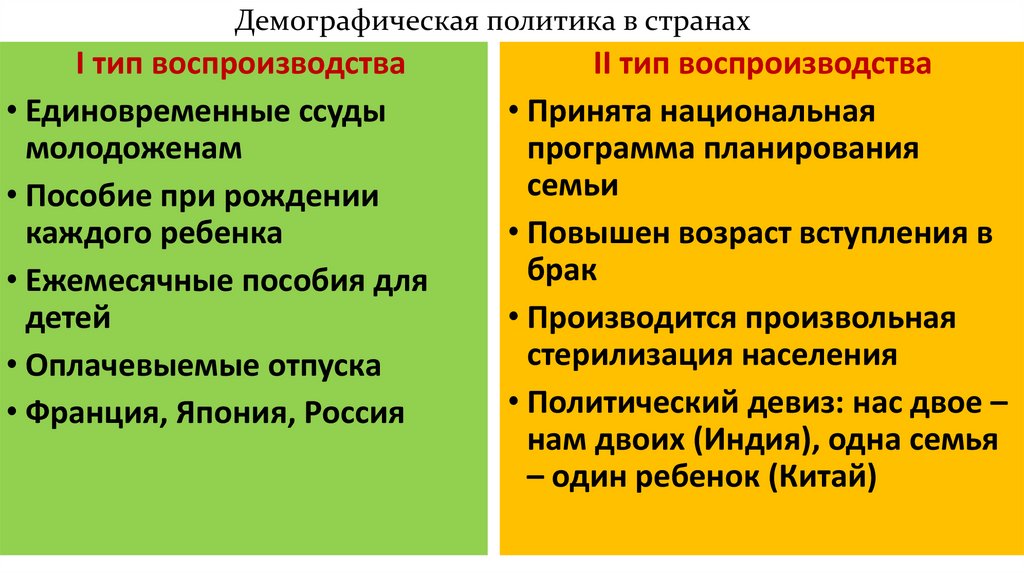 Демографическая политика в странах

I тип воспроизводства

• Единовременные ссуды молодоженам
• Пособие при рождении каждого ребенка
• Ежемесячные пособия для детей
• Оплачевыемые отпуска
• Франция, Япония, Россия

II тип воспроизводства

• Принята национальная программа планирования семьи
• Повышен возраст вступления в брак
• Производится произвольная стерилизация населения
• Политический девиз: нас двое – нам двоих (Индия), одна семья – один ребенок (Китай)